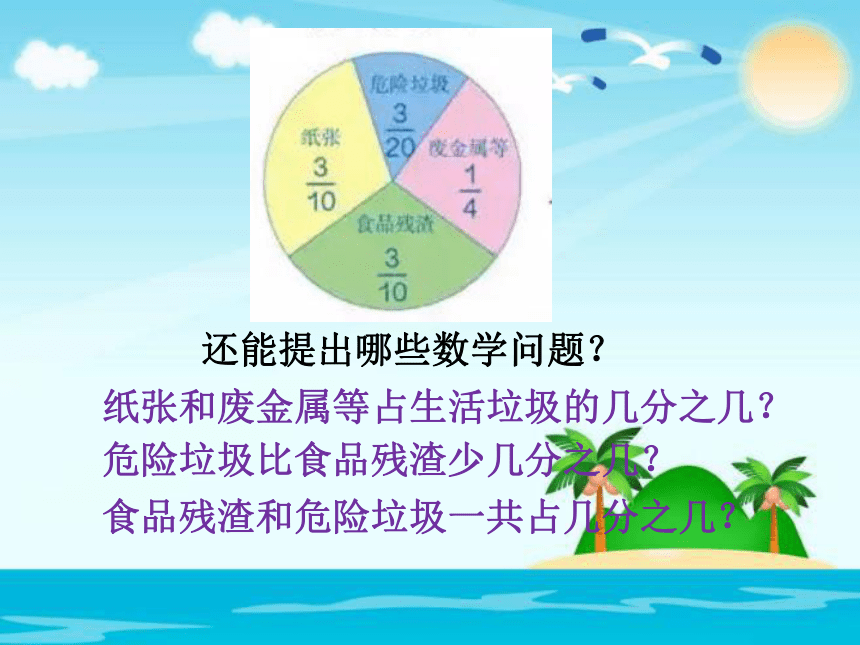 危险垃圾
$\frac{3}{20}$

纸张
$\frac{3}{10}$

废金属等
$\frac{1}{4}$

食品残渣
$\frac{3}{10}$

还能提出哪些数学问题？

纸张和废金属等占生活垃圾的几分之几？

危险垃圾比食品残渣少几分之几？

食品残渣和危险垃圾一共占几分之几？